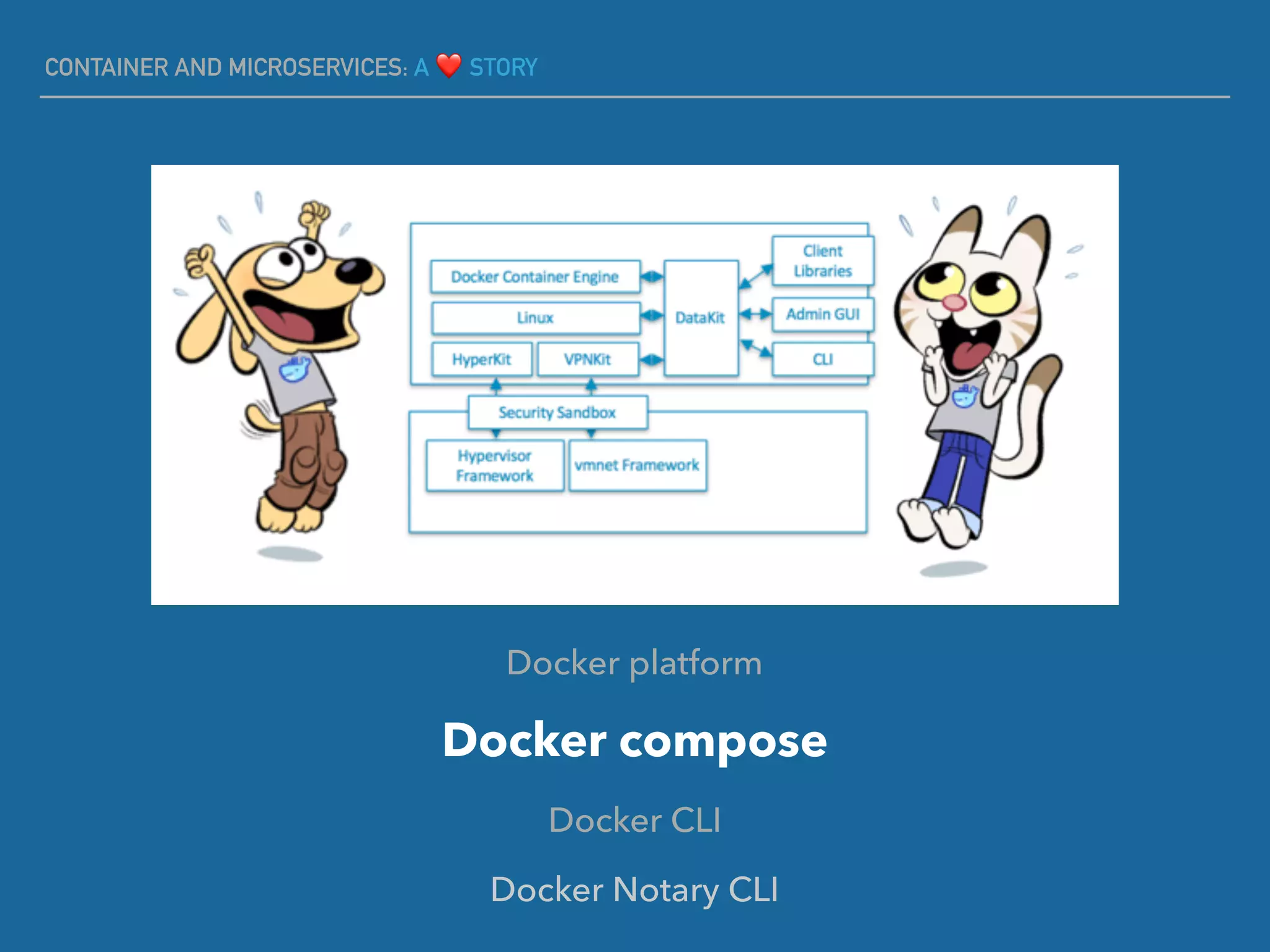 CONTAINER AND MICROSERVICES: A ❤️ STORY

Docker Container Engine

Linux

HyperKit

VPNKit

DataKit

Client Libraries

Admin GUI

CLI

Security Sandbox

Hypervisor Framework

vmnet Framework

Docker platform

Docker compose

Docker CLI

Docker Notary CLI